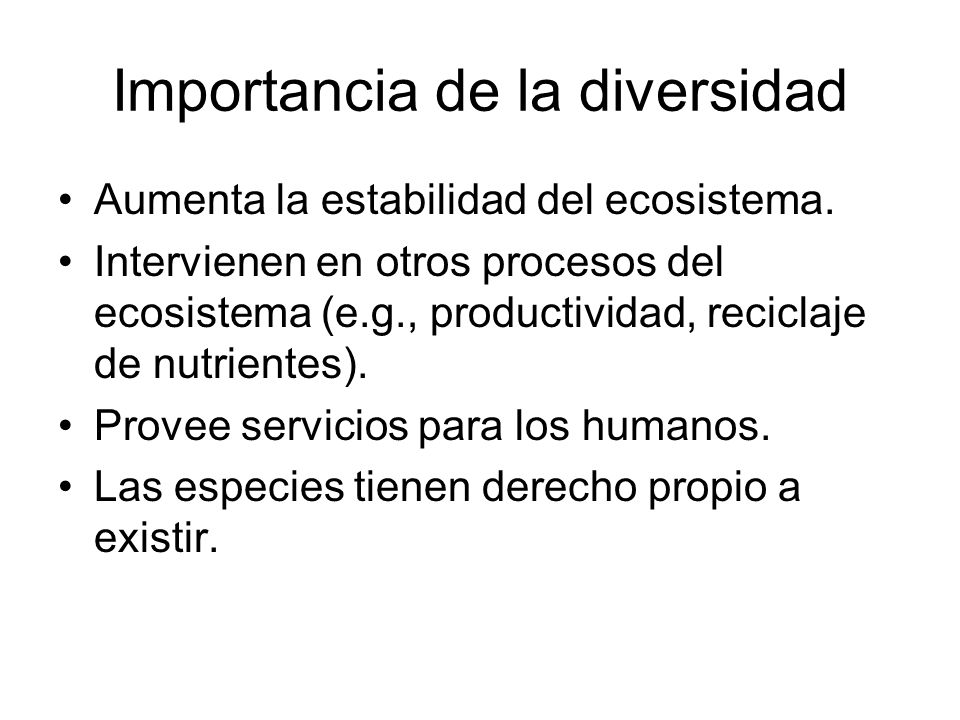 Importancia de la diversidad

• Aumenta la estabilidad del ecosistema.
• Intervienen en otros procesos del ecosistema (e.g., productividad, reciclaje de nutrientes).
• Provee servicios para los humanos.
• Las especies tienen derecho propio a existir.